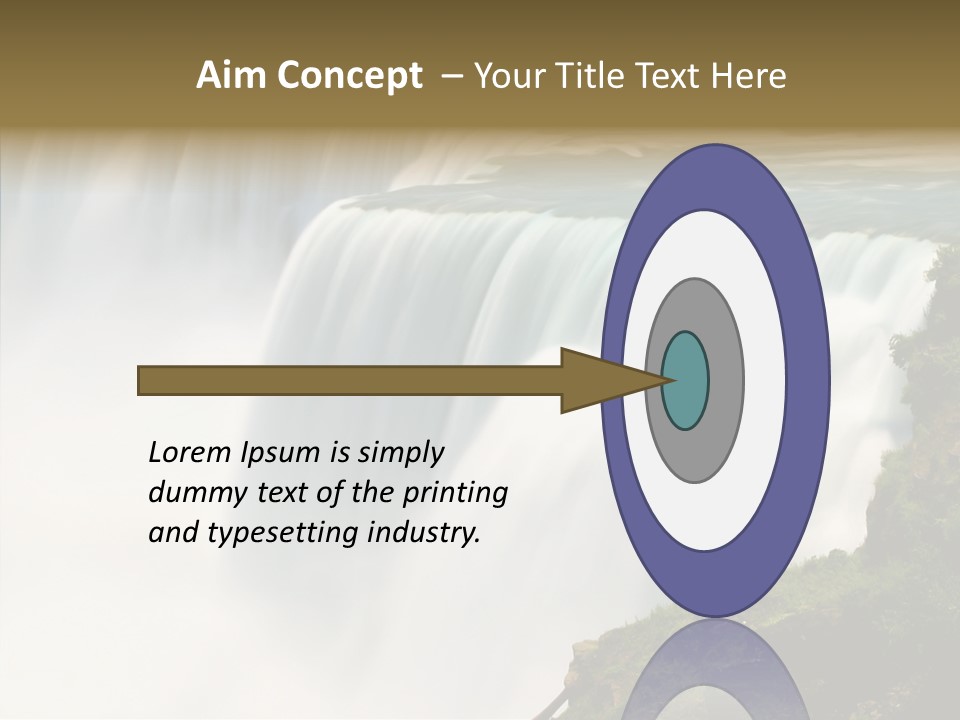 Aim Concept – Your Title Text Here

Lorem Ipsum is simply dummy text of the printing and typesetting industry.